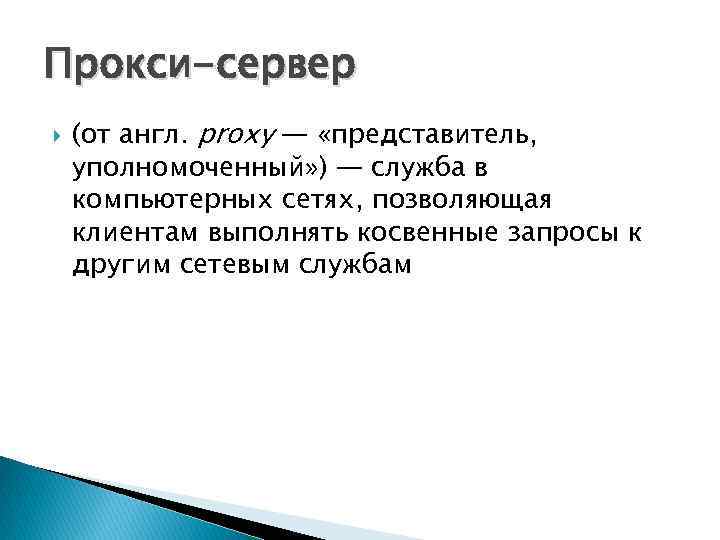 Прокси-сервер

(от англ. proxy — «представитель, уполномоченный») — служба в компьютерных сетях, позволяющая клиентам выполнять косвенные запросы к другим сетевым службам